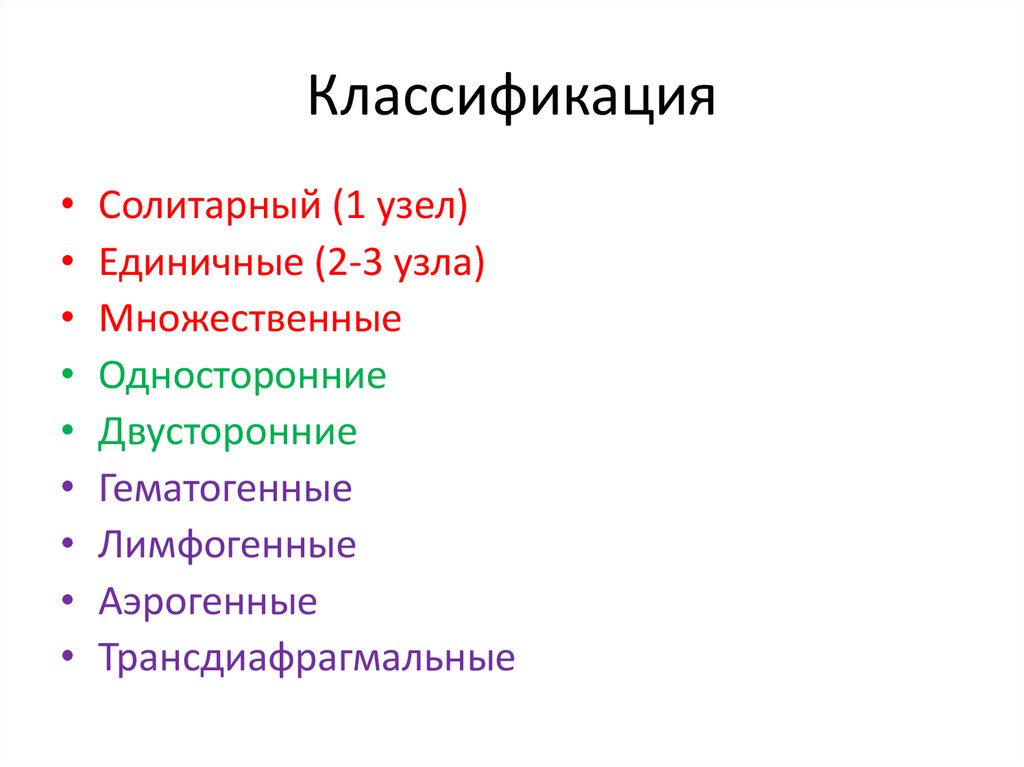 Классификация

• Солитарный (1 узел)
• Единичные (2-3 узла)
• Множественные
• Односторонние
• Двусторонние
• Гематогенные
• Лимфогенные
• Аэрогенные
• Трансдиафрагмальные